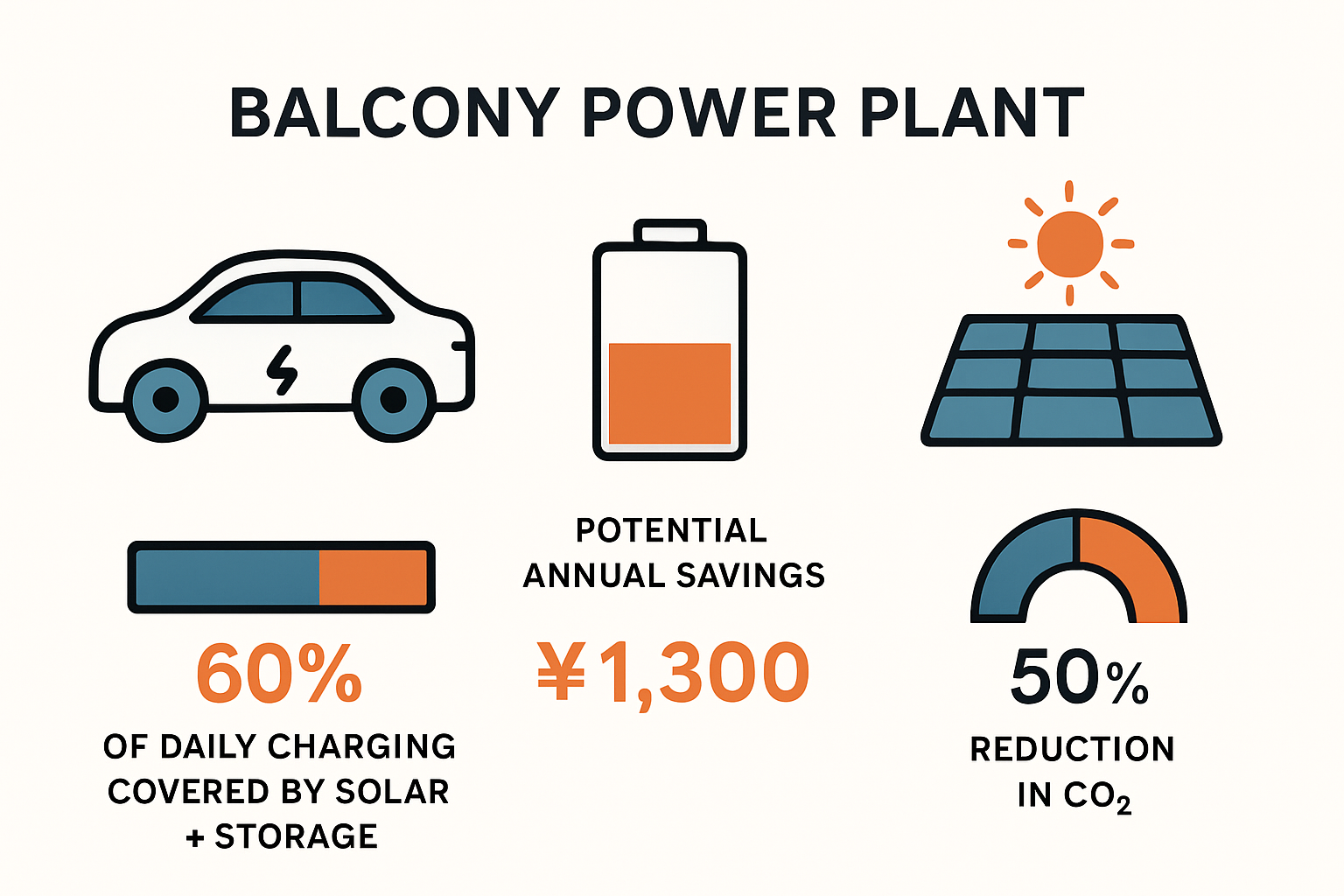 BALCONY POWER PLANT

60%

OF DAILY CHARGING COVERED BY SOLAR + STORAGE

POTENTIAL ANNUAL SAVINGS

¥1,300

50%

REDUCTION IN $CO_2$